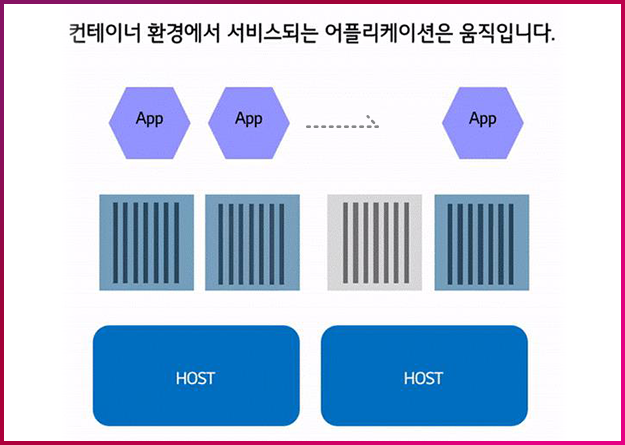 컨테이너 환경에서 서비스되는 어플리케이션은 움직입니다.

App

App

App

HOST

HOST